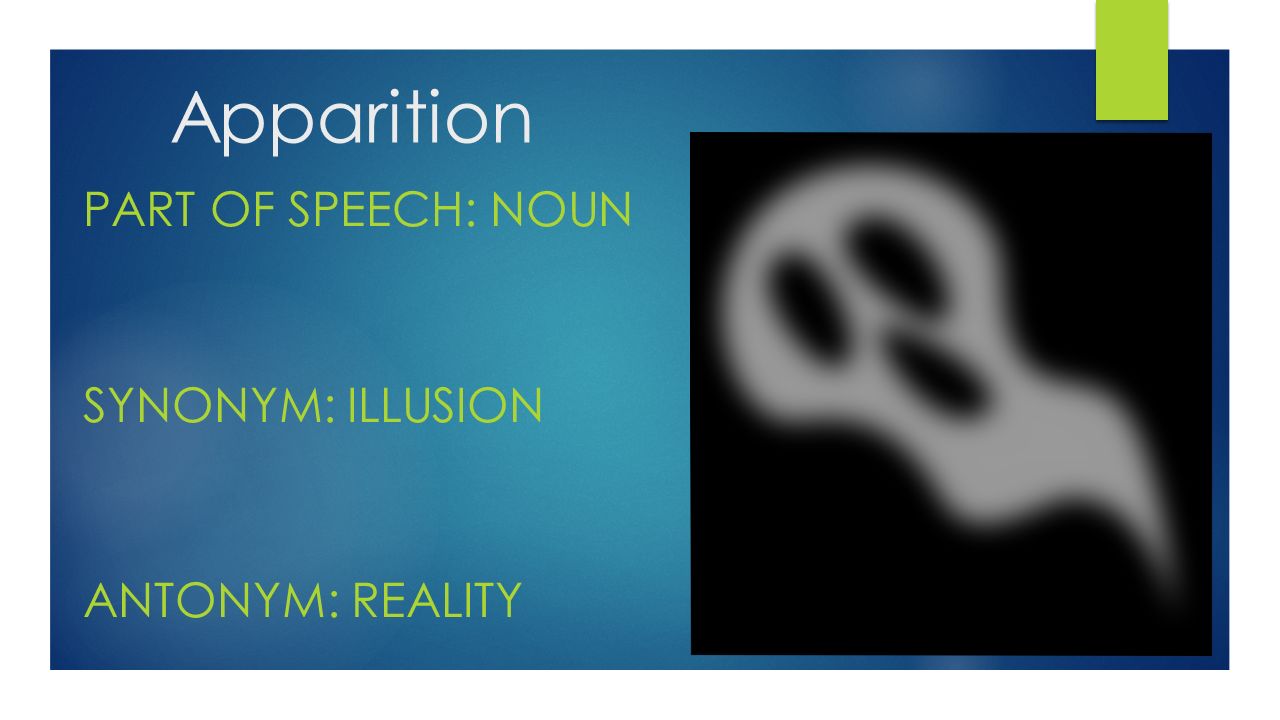 Apparition

PART OF SPEECH: NOUN

SYNONYM: ILLUSION

ANTONYM: REALITY